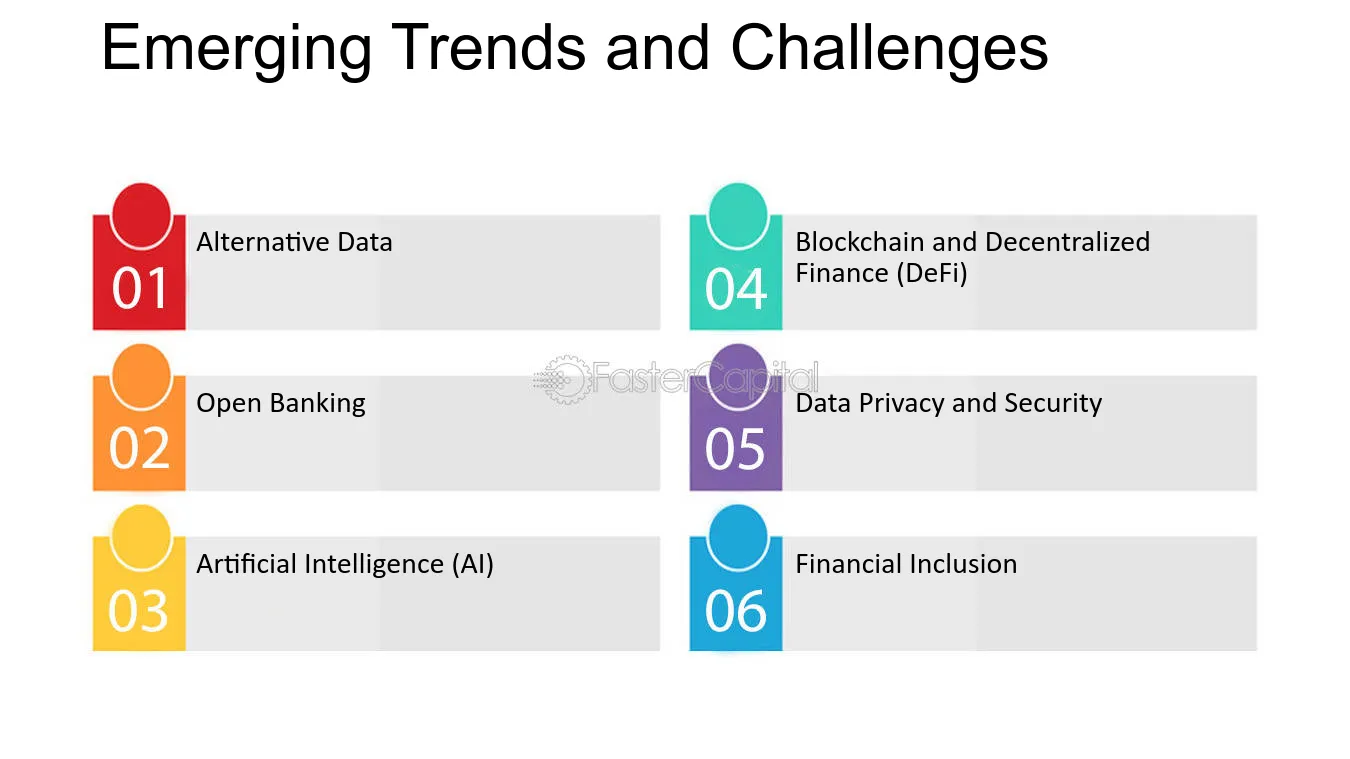 Emerging Trends and Challenges

01
Alternative Data

02
Open Banking

03
Artificial Intelligence (AI)

04
Blockchain and Decentralized Finance (DeFi)

05
Data Privacy and Security

06
Financial Inclusion

FasterCapital